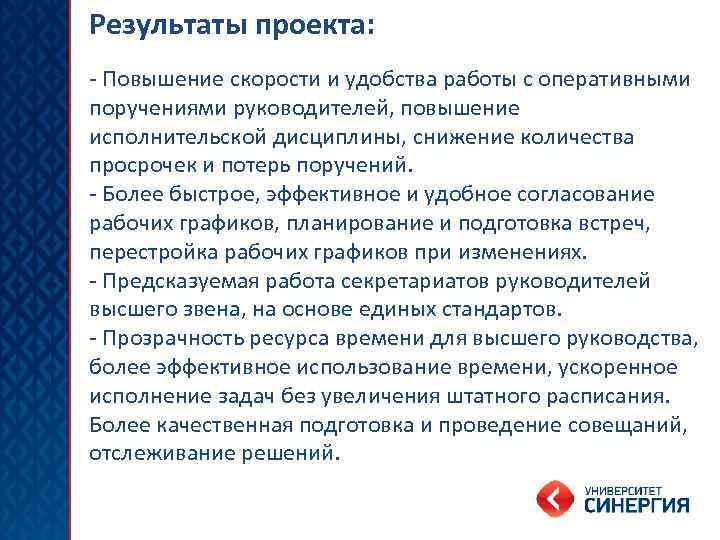 Результаты проекта:

- Повышение скорости и удобства работы с оперативными поручениями руководителей, повышение исполнительской дисциплины, снижение количества просрочек и потерь поручений.
- Более быстрое, эффективное и удобное согласование рабочих графиков, планирование и подготовка встреч, перестройка рабочих графиков при изменениях.
- Предсказуемая работа секретариатов руководителей высшего звена, на основе единых стандартов.
- Прозрачность ресурса времени для высшего руководства, более эффективное использование времени, ускоренное исполнение задач без увеличения штатного расписания. Более качественная подготовка и проведение совещаний, отслеживание решений.

УНИВЕРСИТЕТ
СИНЕРГИЯ